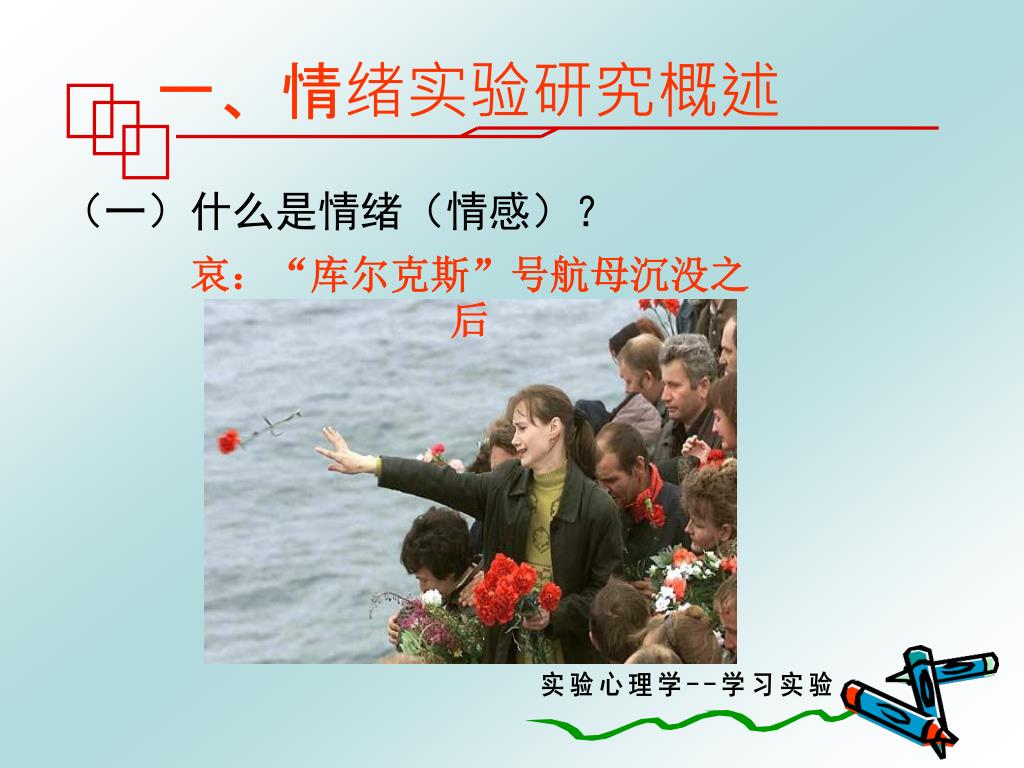 一、情绪实验研究概述

（一）什么是情绪（情感）？

哀：“库尔克斯”号航母沉没之后

实验心理学--学习实验